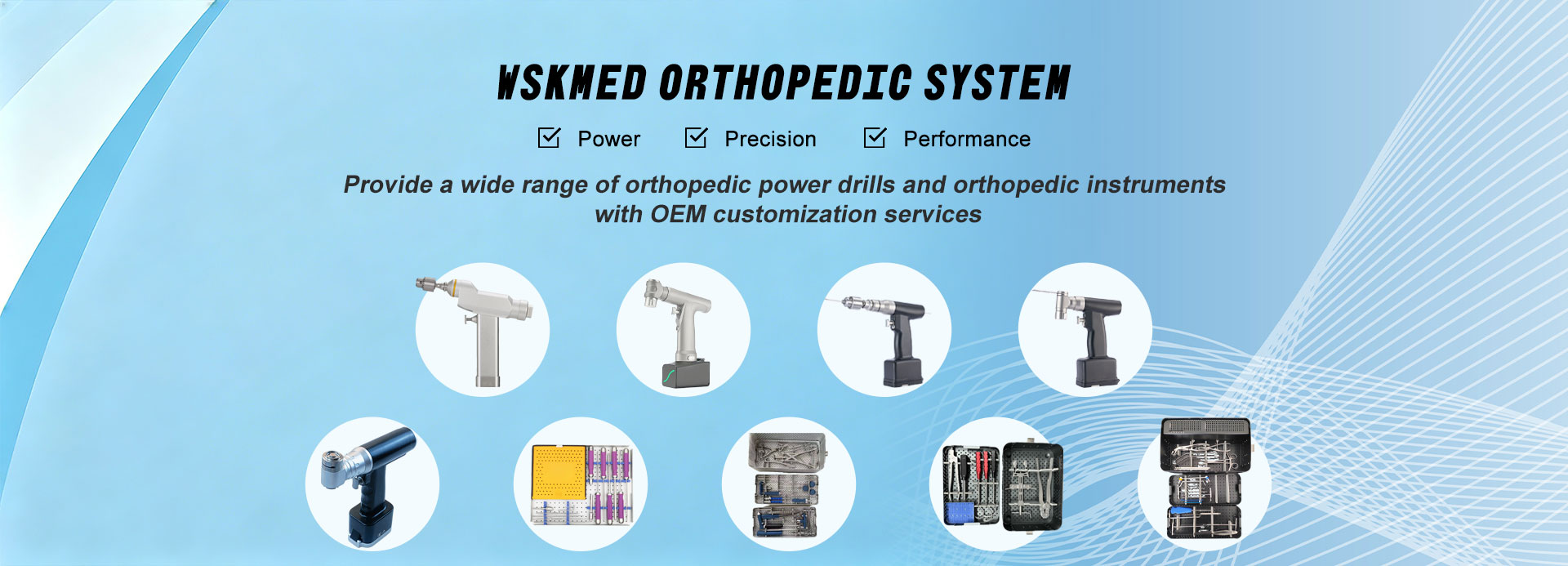 WSKMED ORTHOPEDIC SYSTEM

Power Precision Performance

Provide a wide range of orthopedic power drills and orthopedic instruments with OEM customization services